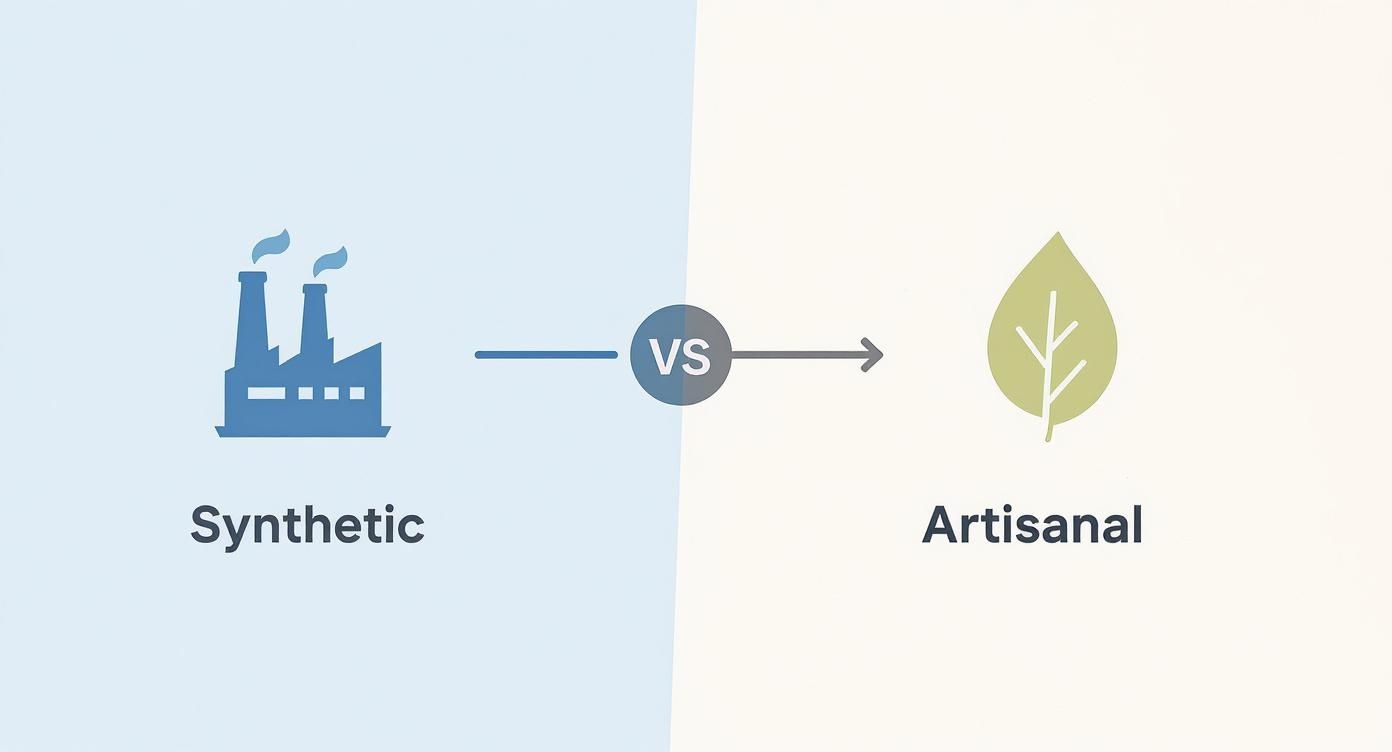 VS

Synthetic

Artisanal